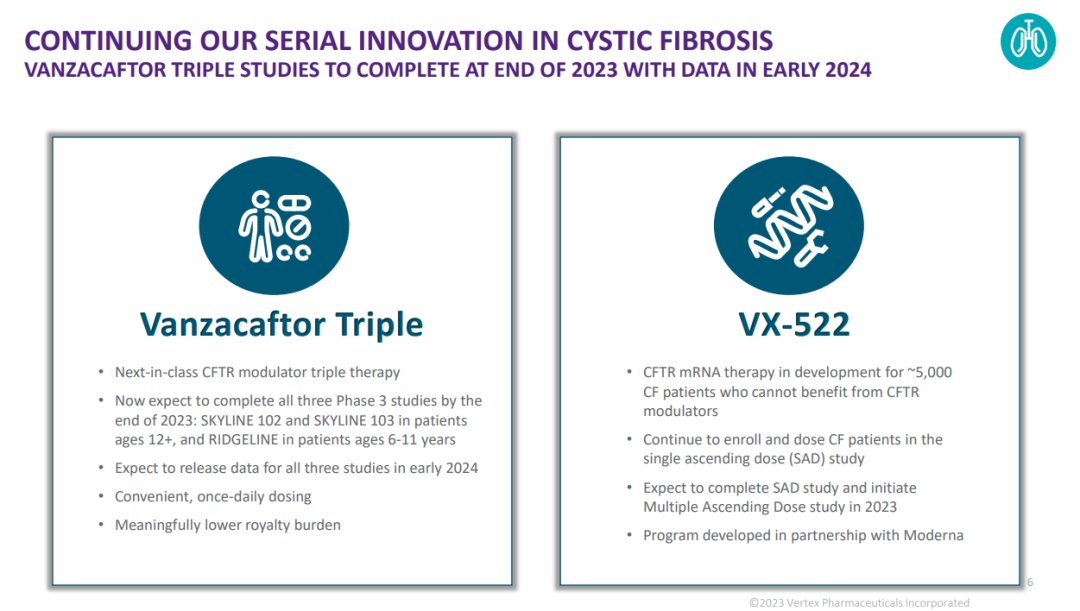 CONTINUING OUR SERIAL INNOVATION IN CYSTIC FIBROSIS
VANZACAFTOR TRIPLE STUDIES TO COMPLETE AT END OF 2023 WITH DATA IN EARLY 2024

Vanzacaftor Triple

• Next-in-class CFTR modulator triple therapy
• Now expect to complete all three Phase 3 studies by the end of 2023: SKYLINE 102 and SKYLINE 103 in patients ages 12+, and RIDGELINE in patients ages 6-11 years
• Expect to release data for all three studies in early 2024
• Convenient, once-daily dosing
• Meaningfully lower royalty burden

VX-522

• CFTR mRNA therapy in development for ~5,000 CF patients who cannot benefit from CFTR modulators
• Continue to enroll and dose CF patients in the single ascending dose (SAD) study
• Expect to complete SAD study and initiate Multiple Ascending Dose study in 2023
• Program developed in partnership with Moderna

6
©2023 Vertex Pharmaceuticals Incorporated